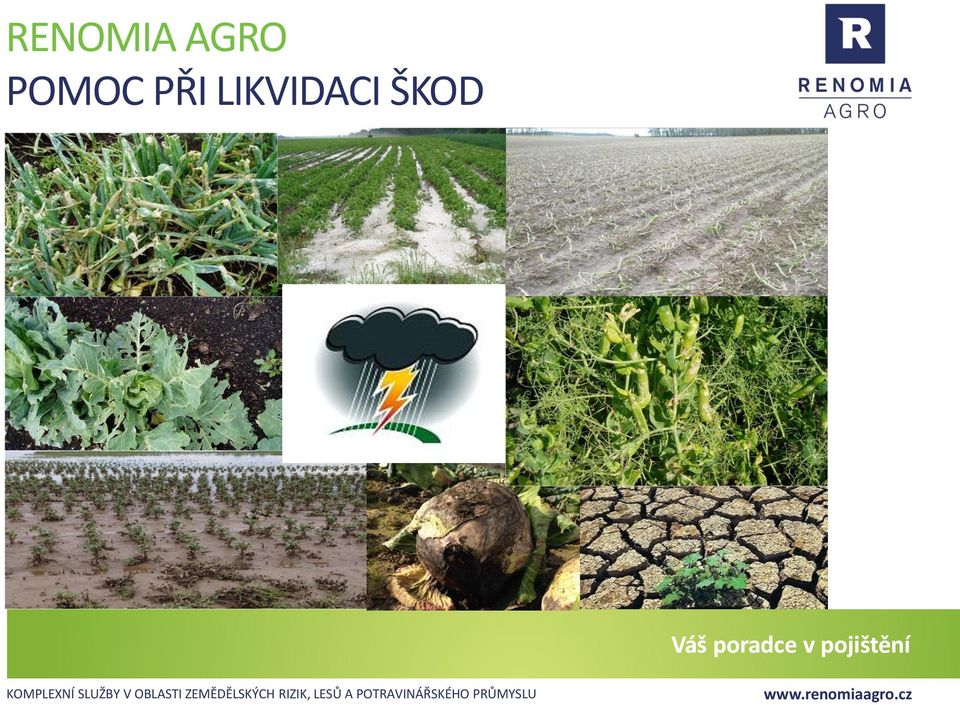 RENOMIA AGRO
POMOC PŘI LIKVIDACI ŠKOD

R
RENOMIA
AGRO

Váš poradce v pojištění

KOMPLEXNÍ SLUŽBY V OBLASTI ZEMĚDĚLSKÝCH RIZIK, LESŮ A POTRAVINÁŘSKÉHO PRŮMYSLU

www.renomiaagro.cz